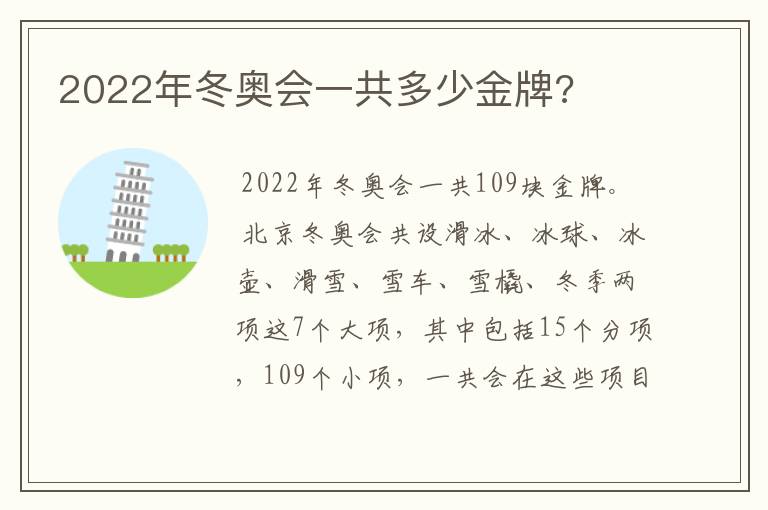 2022年冬奥会一共多少金牌?

2022年冬奥会一共109块金牌。

北京冬奥会共设滑冰、冰球、冰壶、滑雪、雪车、雪橇、冬季两项这7个大项，其中包括15个分项，109个小项，一共会在这些项目